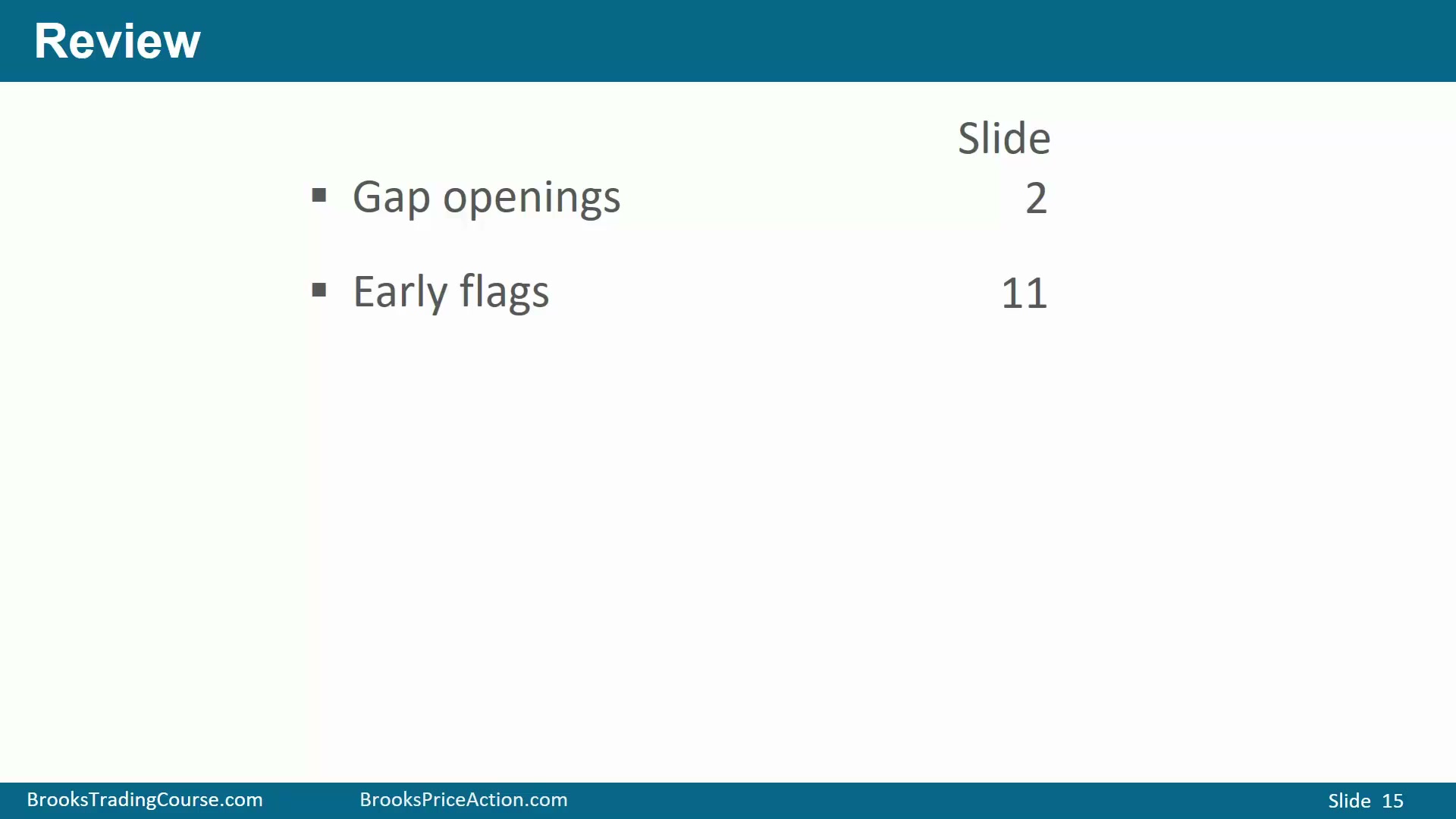 Review

Slide

▪ Gap openings 2

▪ Early flags 11

BrooksTradingCourse.com BrooksPriceAction.com Slide 15